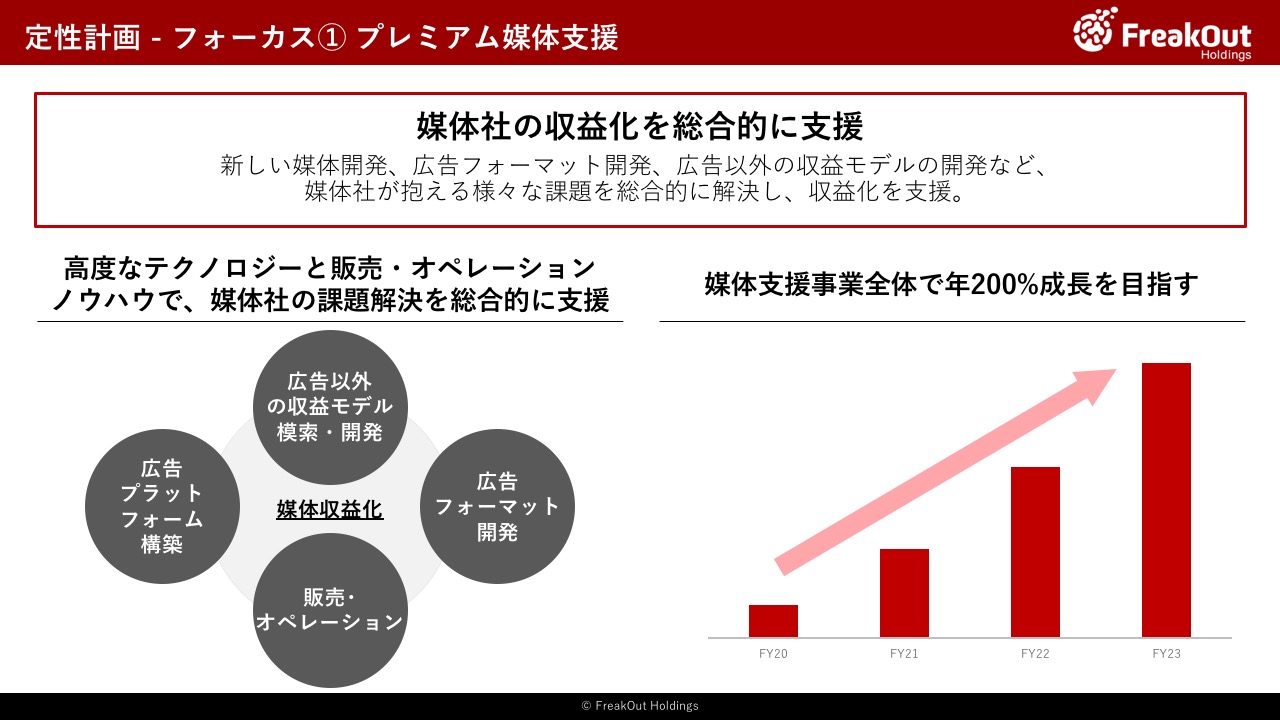 定性計画 - フォーカス① プレミアム媒体支援

FreakOut Holdings

媒体社の収益化を総合的に支援

新しい媒体開発、広告フォーマット開発、広告以外の収益モデルの開発など、媒体社が抱える様々な課題を総合的に解決し、収益化を支援。

高度なテクノロジーと販売・オペレーションノウハウで、媒体社の課題解決を総合的に支援

広告以外の収益モデル模索・開発

広告プラットフォーム構築

媒体収益化

広告フォーマット開発

販売・オペレーション

媒体支援事業全体で年200%成長を目指す

FY20
FY21
FY22
FY23

© FreakOut Holdings